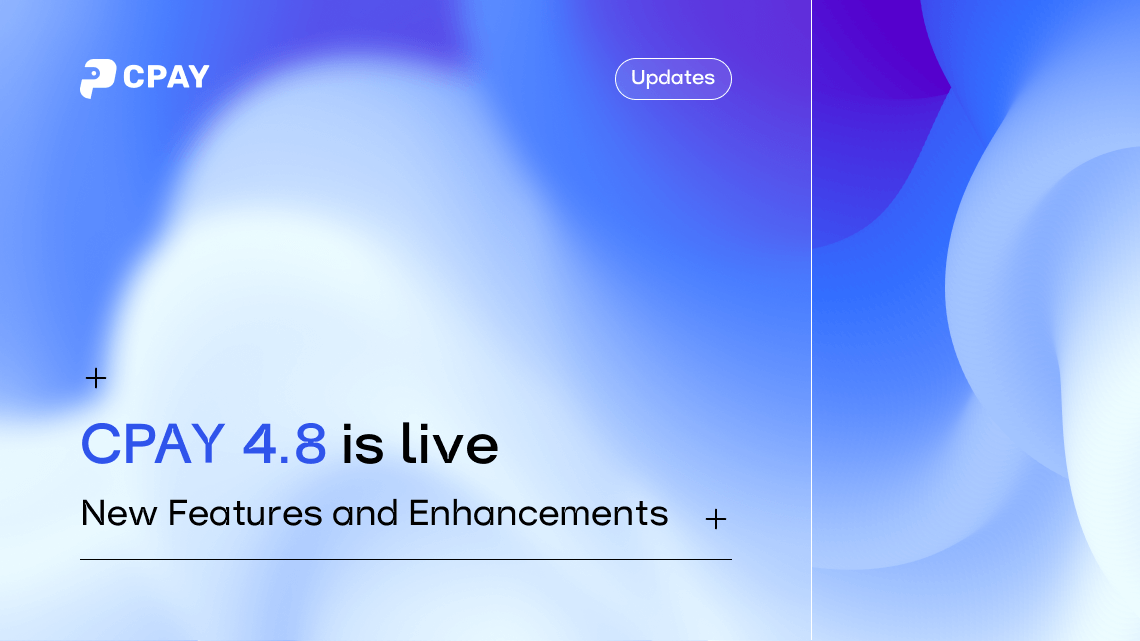 CPAY

Updates

CPAY 4.8 is live

New Features and Enhancements